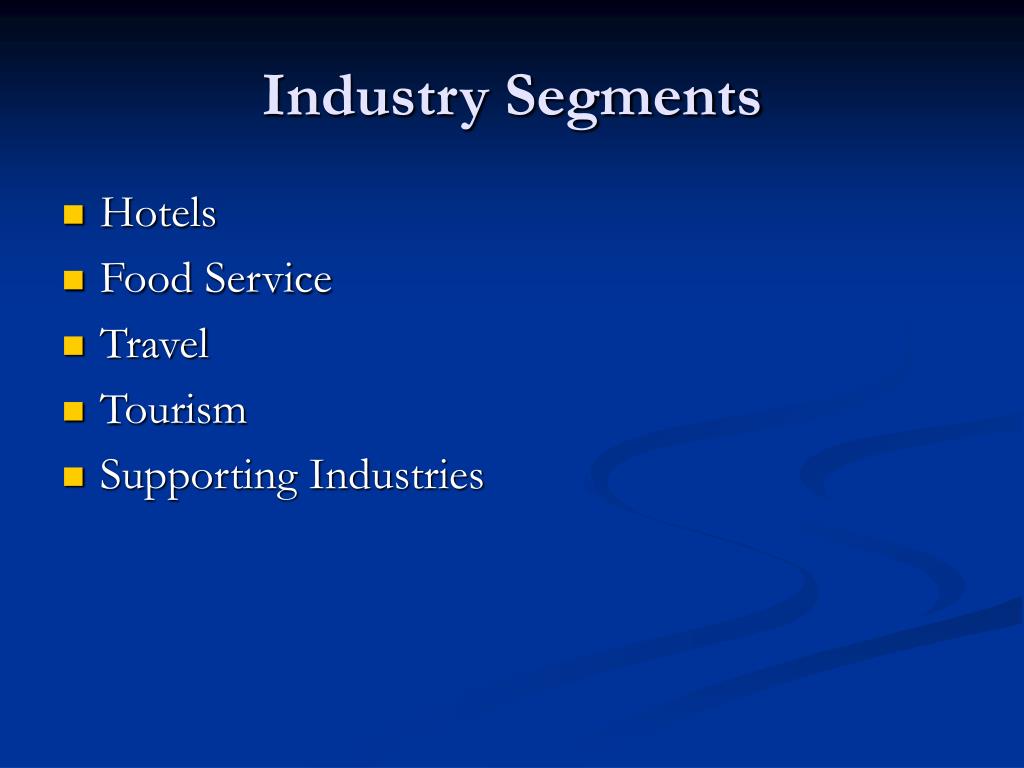 Industry Segments

- Hotels
- Food Service
- Travel
- Tourism
- Supporting Industries